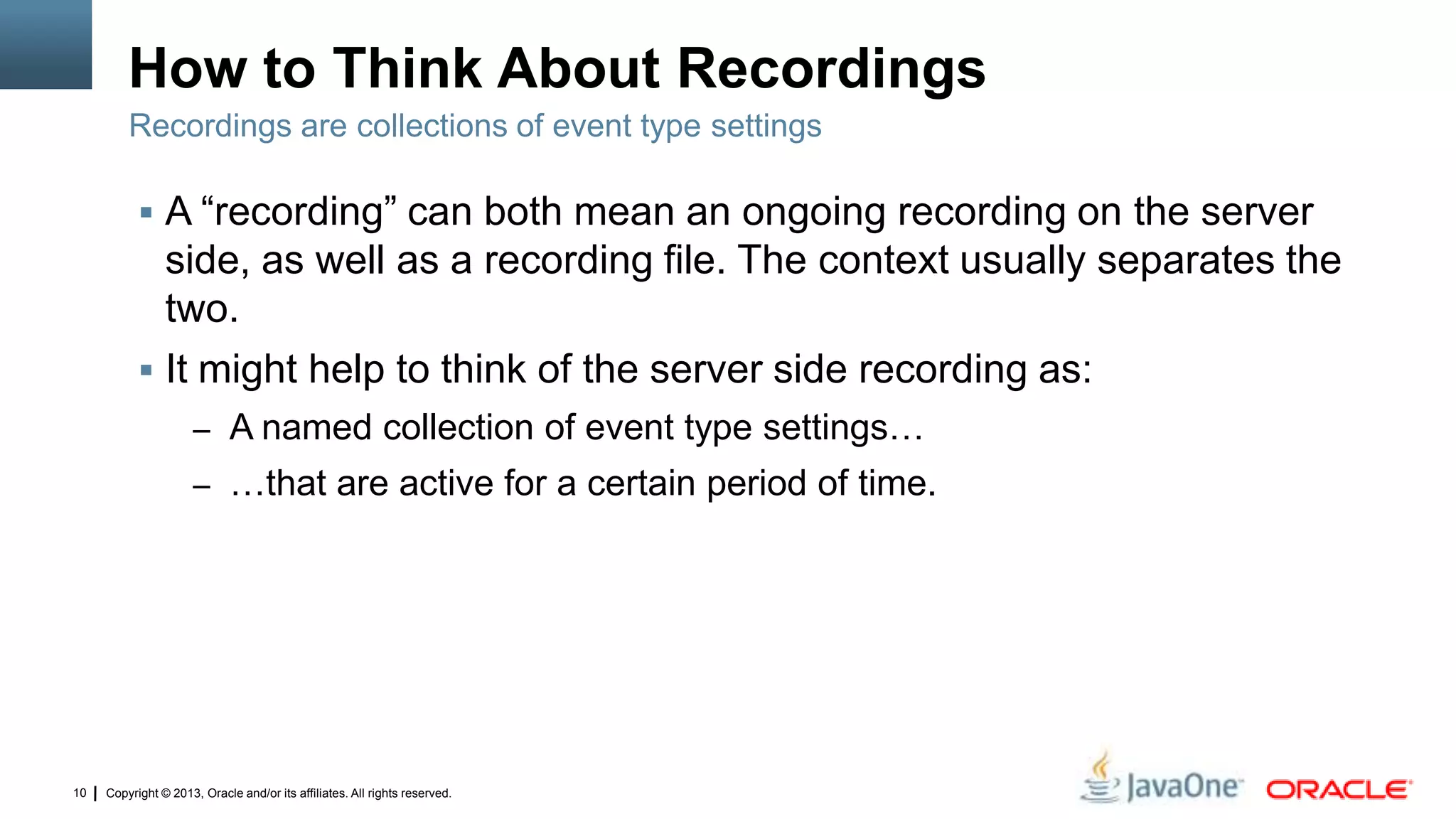 How to Think About Recordings

Recordings are collections of event type settings

▪ A “recording” can both mean an ongoing recording on the server side, as well as a recording file. The context usually separates the two.

▪ It might help to think of the server side recording as:

– A named collection of event type settings…

– …that are active for a certain period of time.

10 | Copyright © 2013, Oracle and/or its affiliates. All rights reserved.

JavaOne ORACLE